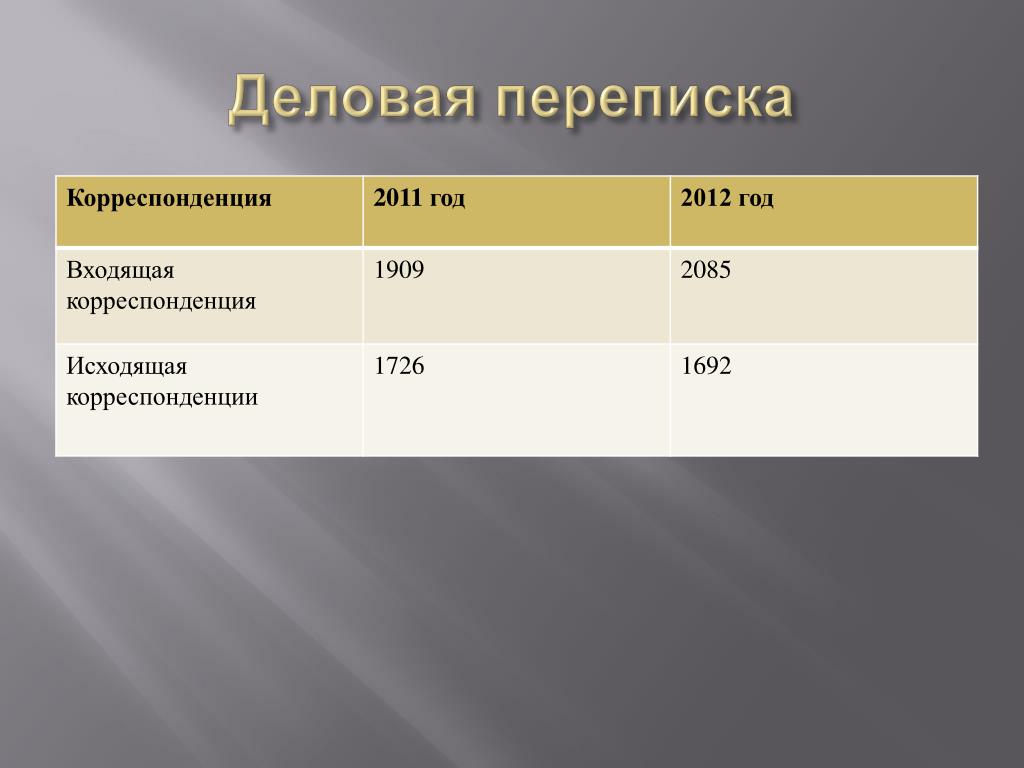 Деловая переписка

| Корреспонденция | 2011 год | 2012 год |
|---|---|---|
| Входящая корреспонденция | 1909 | 2085 |
| Исходящая корреспонденции | 1726 | 1692 |